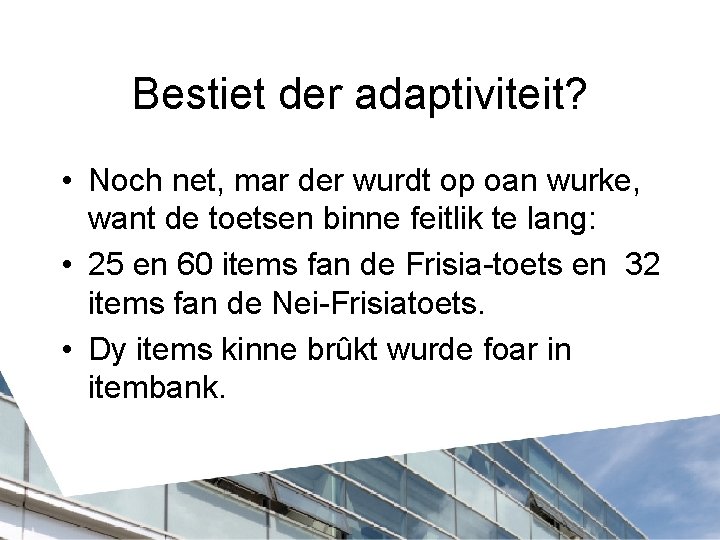 Bestiet der adaptiviteit?

• Noch net, mar der wurdt op oan wurke, want de toetsen binne feitlik te lang:

• 25 en 60 items fan de Frisia-toets en 32 items fan de Nei-Frisiatoets.

• Dy items kinne brûkt wurde foar in itembank.